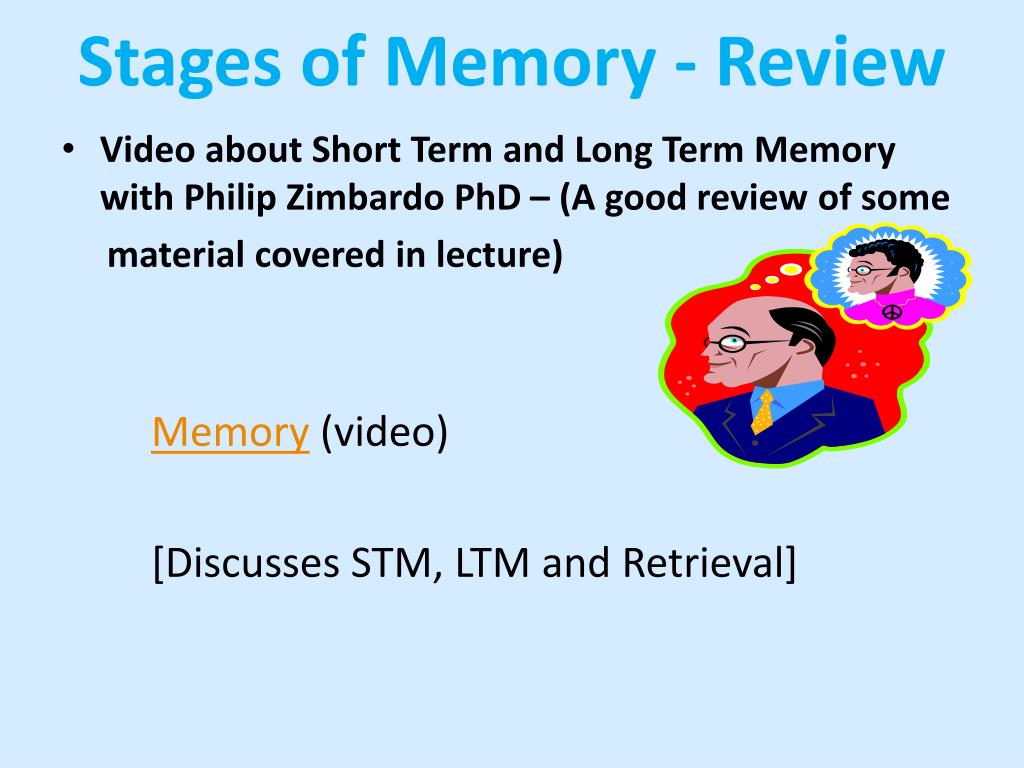 Stages of Memory - Review

• Video about Short Term and Long Term Memory with Philip Zimbardo PhD – (A good review of some material covered in lecture)

Memory (video)

[Discusses STM, LTM and Retrieval]